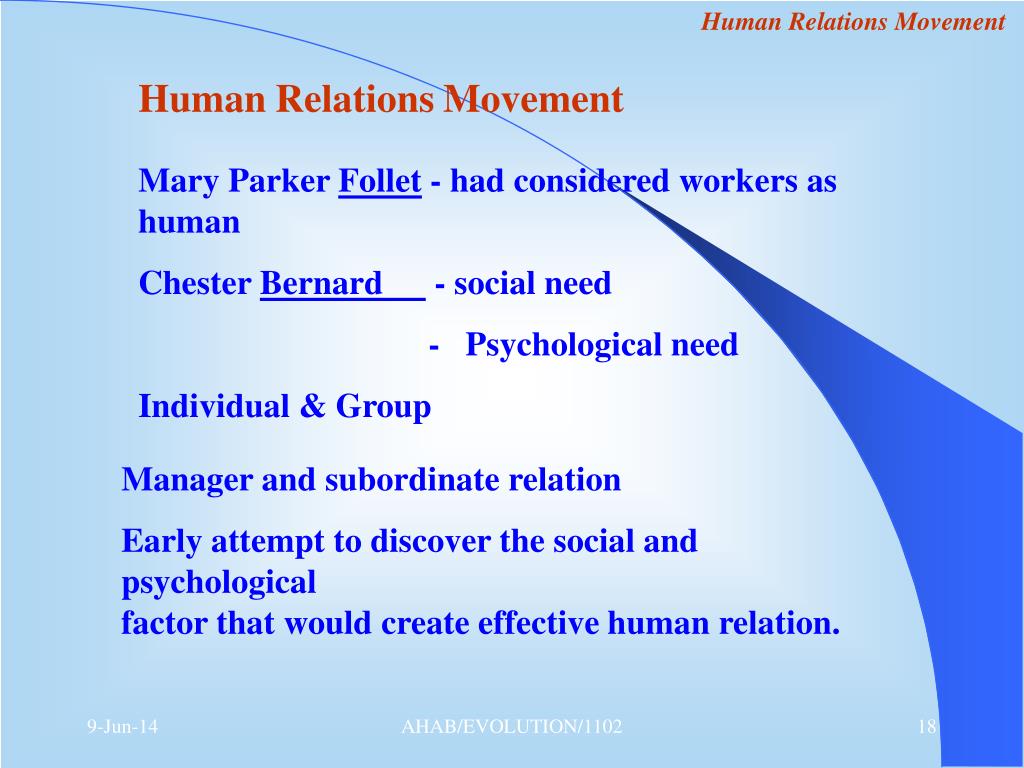 Human Relations Movement

Human Relations Movement

Mary Parker Follet - had considered workers as human

Chester Bernard - social need

- Psychological need

Individual & Group

Manager and subordinate relation

Early attempt to discover the social and psychological
factor that would create effective human relation.

9-Jun-14

AHAB/EVOLUTION/1102

18